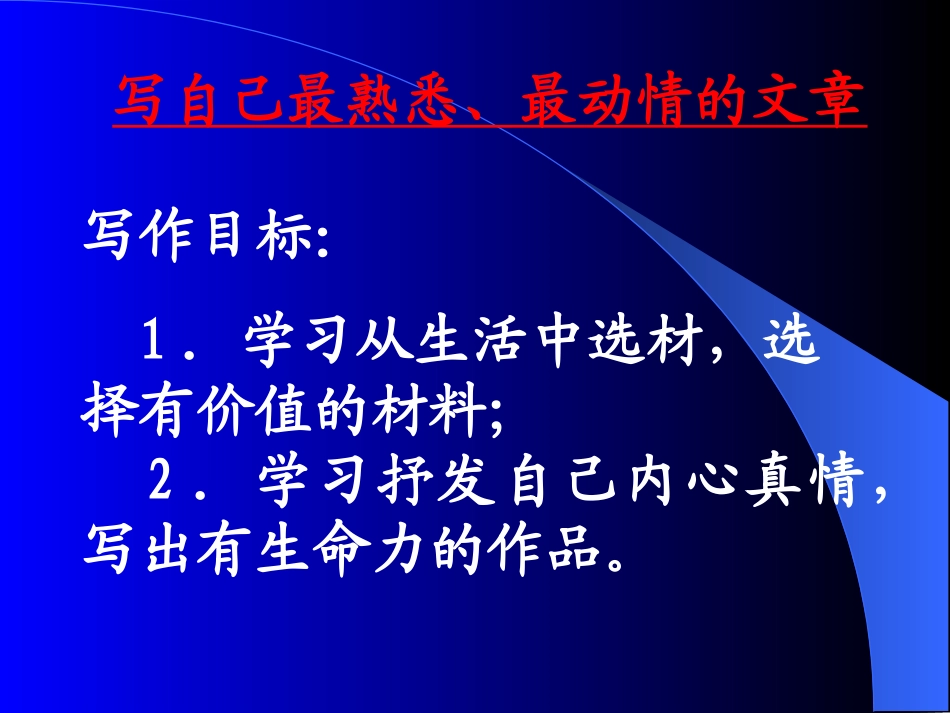 写自己最熟悉、最动情的文章

写作目标:

1．学习从生活中选材，选择有价值的材料;

2．学习抒发自己内心真情，写出有生命力的作品。